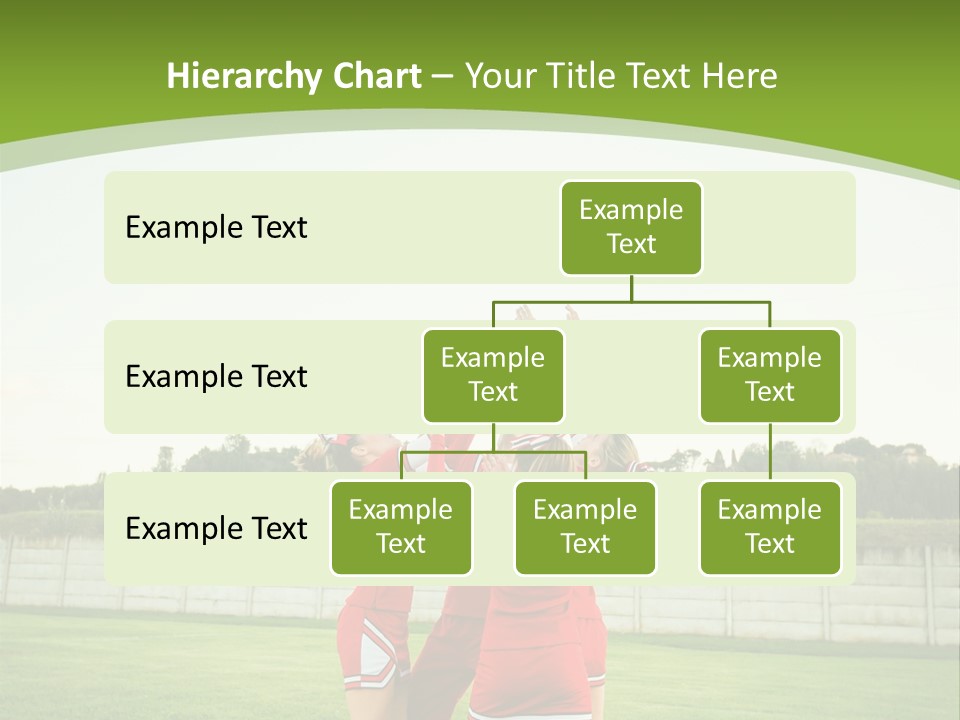 Hierarchy Chart – Your Title Text Here

Example Text

Example Text

Example Text

Example Text

Example Text

Example Text

Example Text

Example Text

Example Text